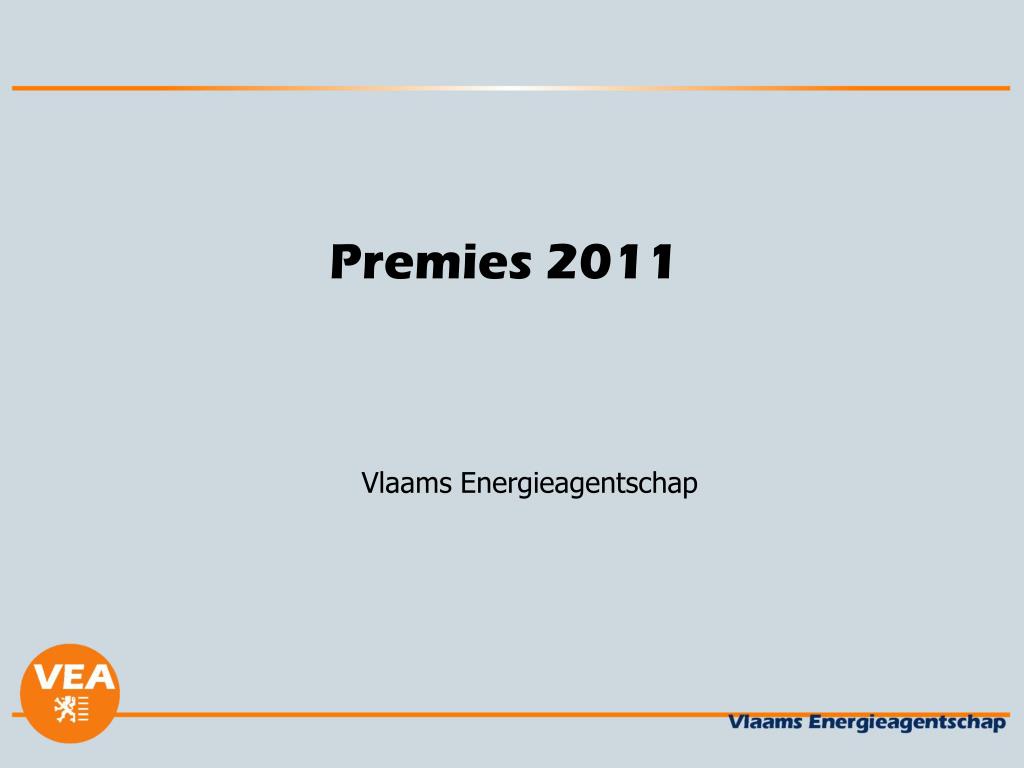 Premies 2011

Vlaams Energieagentschap

VEA

Vlaams Energieagentschap